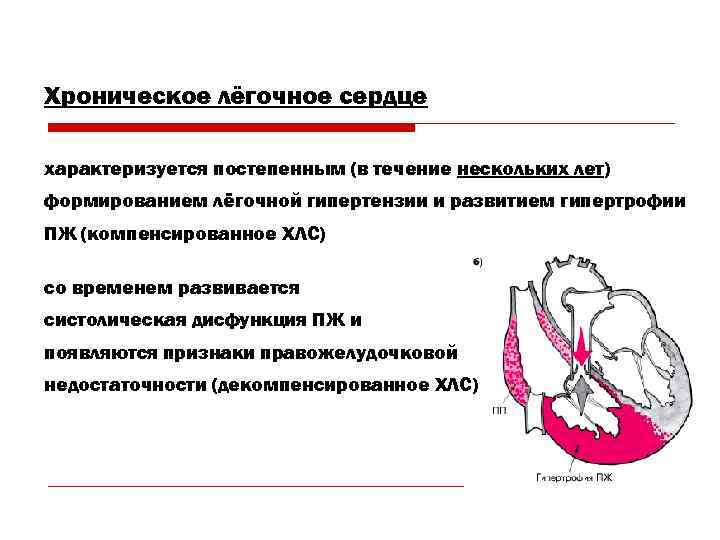 Хроническое лёгочное сердце

характеризуется постепенным (в течение нескольких лет) формированием лёгочной гипертензии и развитием гипертрофии ПЖ (компенсированное ХЛС)

со временем развивается систолическая дисфункция ПЖ и появляются признаки правожелудочковой недостаточности (декомпенсированное ХЛС)

б)

ПП

Гипертрофия ПЖ